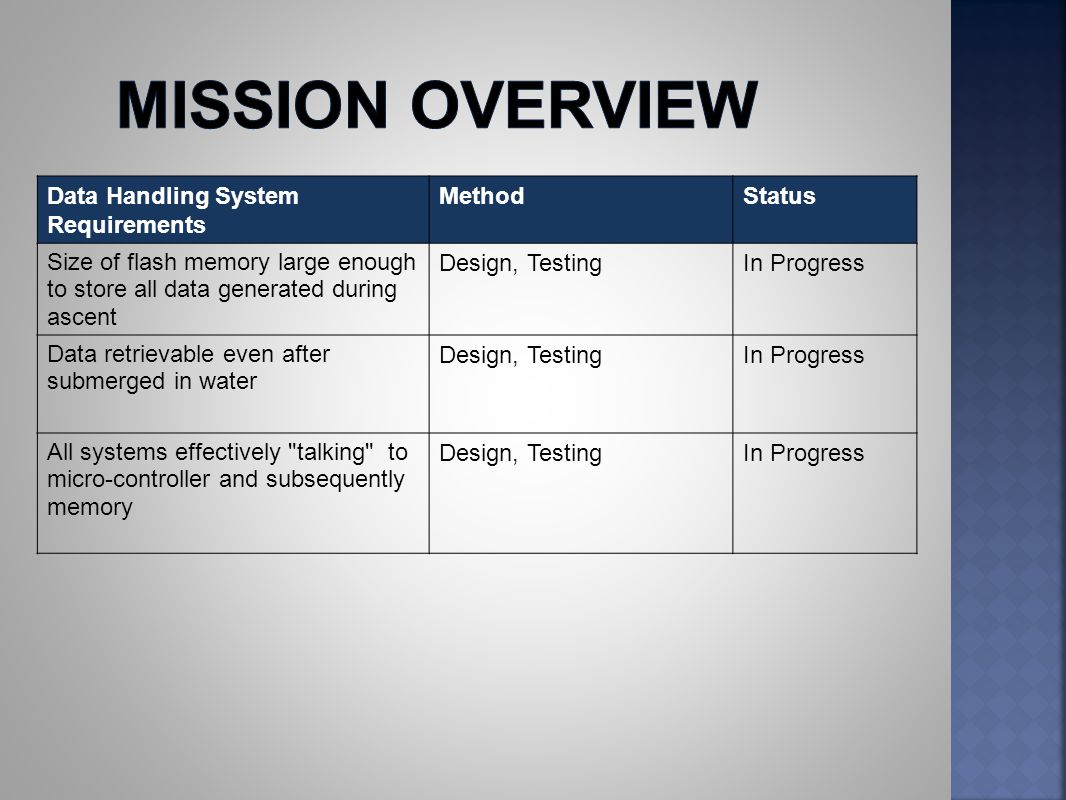 MISSION OVERVIEW

| Data Handling System Requirements | Method | Status |
|---|---|---|
| Size of flash memory large enough to store all data generated during ascent | Design, Testing | In Progress |
| Data retrievable even after submerged in water | Design, Testing | In Progress |
| All systems effectively "talking" to micro-controller and subsequently memory | Design, Testing | In Progress |